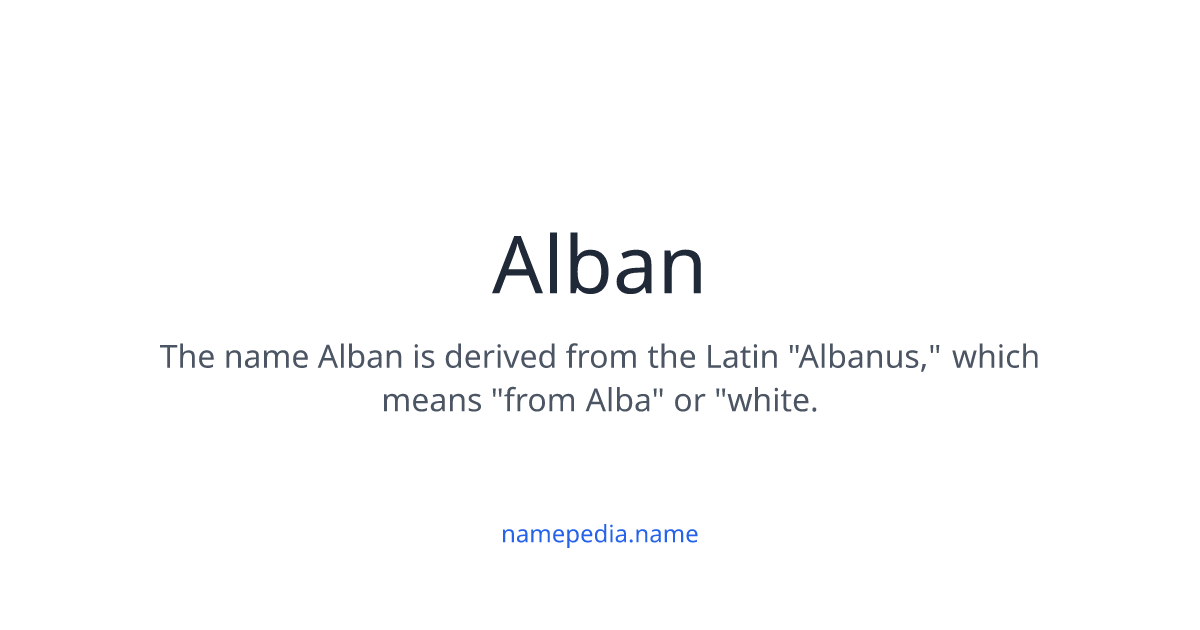 Alban

The name Alban is derived from the Latin "Albanus," which means "from Alba" or "white.

namepedia.name